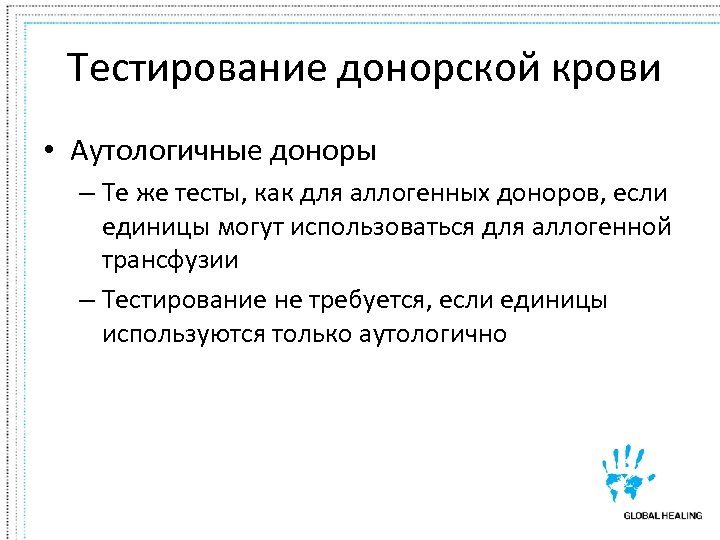 Тестирование донорской крови

• Аутологичные доноры

– Те же тесты, как для аллогенных доноров, если единицы могут использоваться для аллогенной трансфузии

– Тестирование не требуется, если единицы используются только аутологично

GLOBAL HEALING